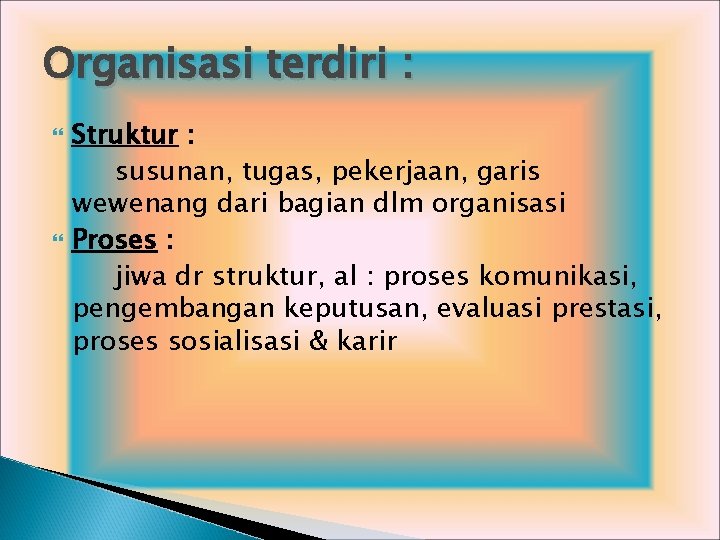 Organisasi terdiri :

Struktur :
susunan, tugas, pekerjaan, garis wewenang dari bagian dlm organisasi

Proses :
jiwa dr struktur, al : proses komunikasi, pengembangan keputusan, evaluasi prestasi, proses sosialisasi & karir